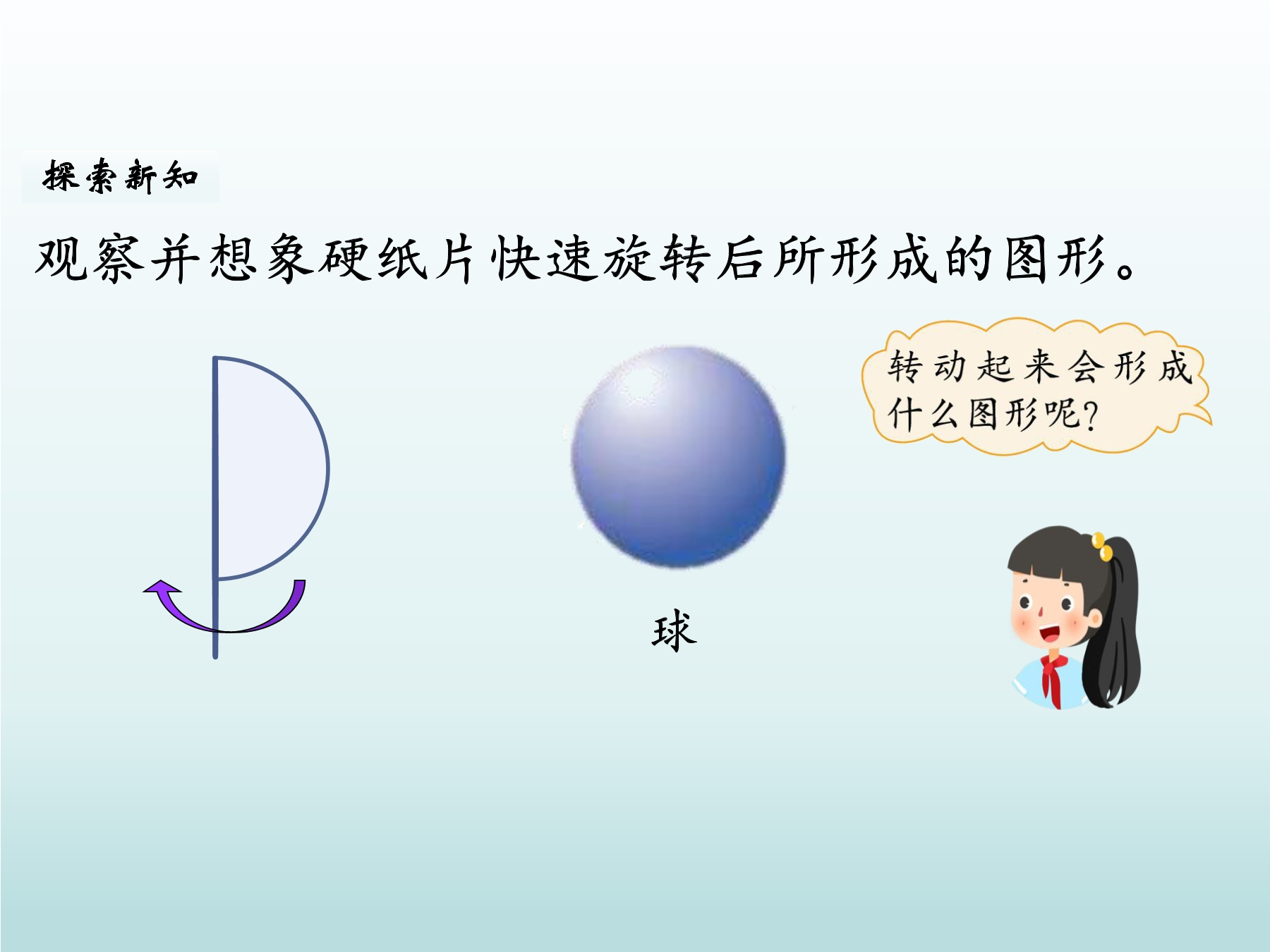 探索新知

观察并想象硬纸片快速旋转后所形成的图形。

转动起来会形成什么图形呢?

球